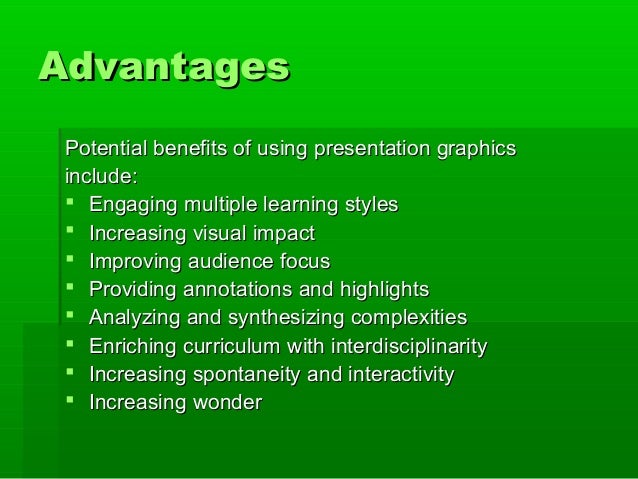 Advantages

Potential benefits of using presentation graphics include:

- Engaging multiple learning styles
- Increasing visual impact
- Improving audience focus
- Providing annotations and highlights
- Analyzing and synthesizing complexities
- Enriching curriculum with interdisciplinarity
- Increasing spontaneity and interactivity
- Increasing wonder